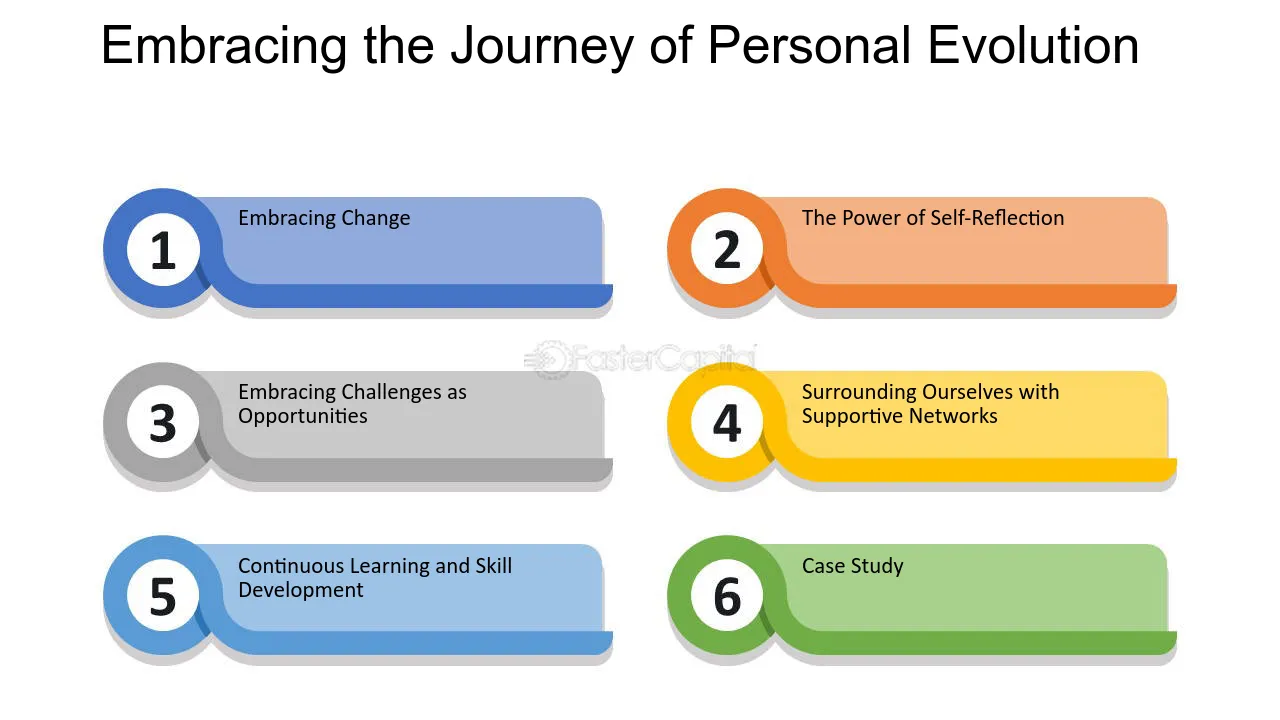 Embracing the Journey of Personal Evolution

1
Embracing Change

2
The Power of Self-Reflection

3
Embracing Challenges as Opportunities

4
Surrounding Ourselves with Supportive Networks

5
Continuous Learning and Skill Development

6
Case Study

FasterCapital